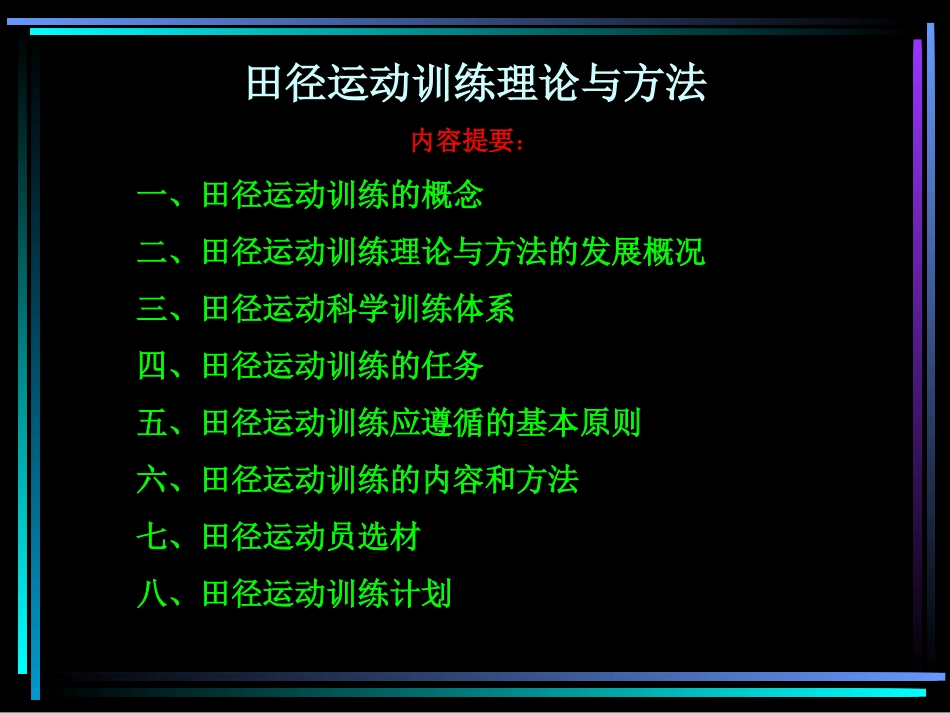 田径运动训练理论与方法

内容提要：

一、田径运动训练的概念

二、田径运动训练理论与方法的发展概况

三、田径运动科学训练体系

四、田径运动训练的任务

五、田径运动训练应遵循的基本原则

六、田径运动训练的内容和方法

七、田径运动员选材

八、田径运动训练计划